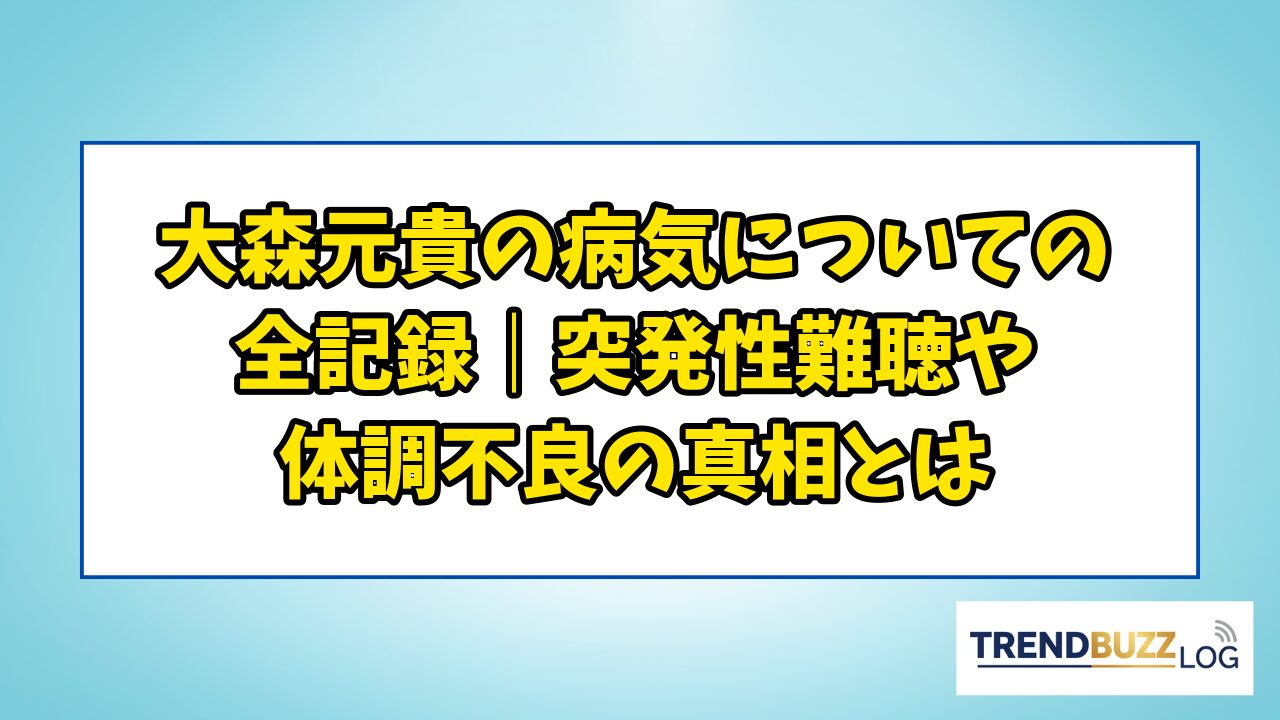 大森元貴の病気についての全記録｜突発性難聴や体調不良の真相とは

TRENDBUZZ LOG